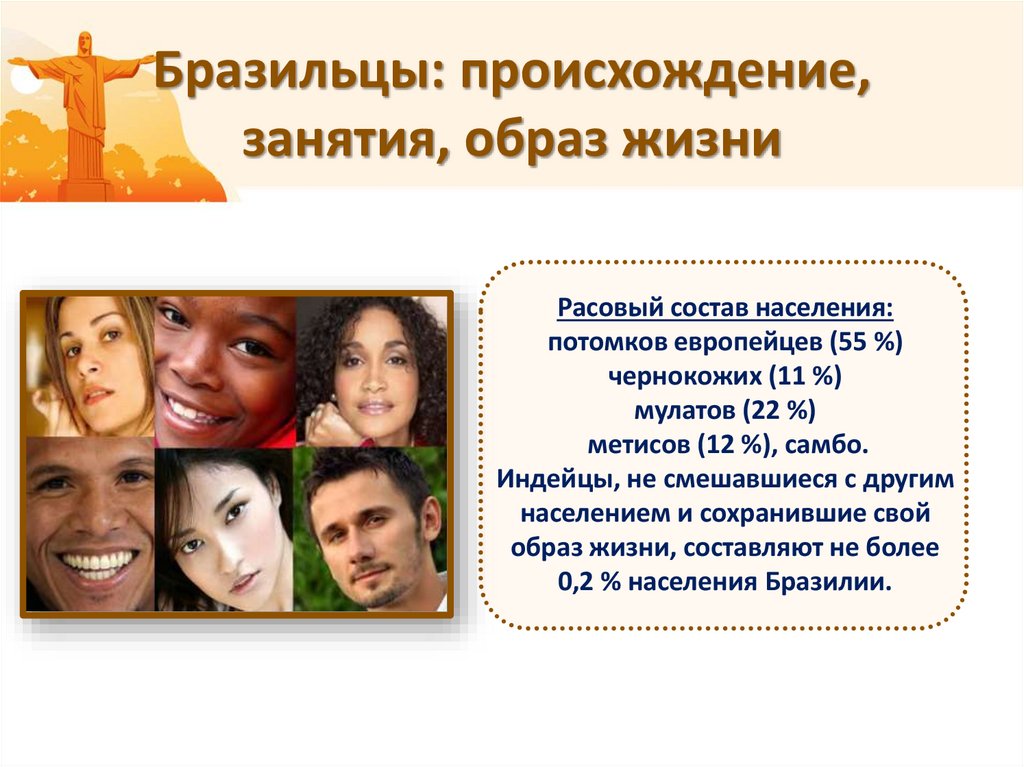 Бразильцы: происхождение, занятия, образ жизни

Расовый состав населения:
потомков европейцев (55 %)
чернокожих (11 %)
мулатов (22 %)
метисов (12 %), самбо.
Индейцы, не смешавшиеся с другим населением и сохранившие свой образ жизни, составляют не более 0,2 % населения Бразилии.